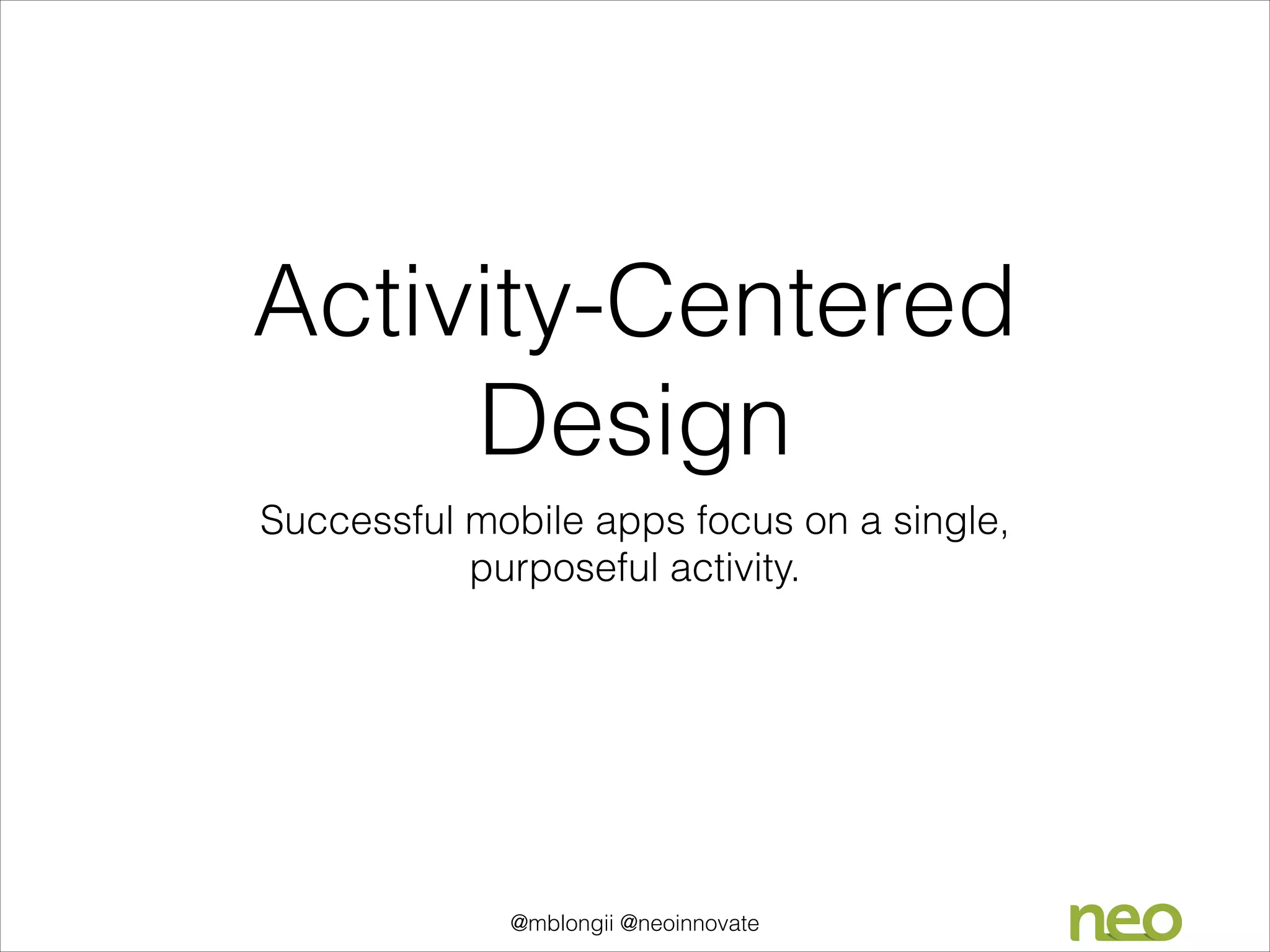 Activity-Centered Design

Successful mobile apps focus on a single, purposeful activity.

@mblongii @neoinnovate

neo